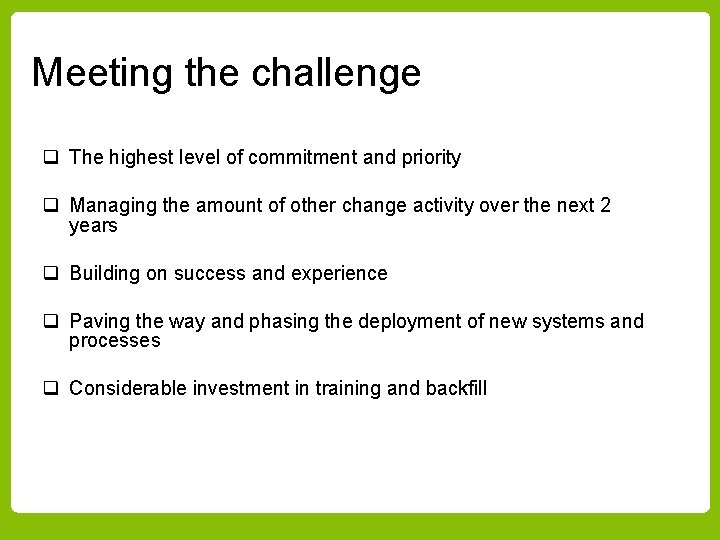 Meeting the challenge

❑ The highest level of commitment and priority

❑ Managing the amount of other change activity over the next 2 years

❑ Building on success and experience

❑ Paving the way and phasing the deployment of new systems and processes

❑ Considerable investment in training and backfill